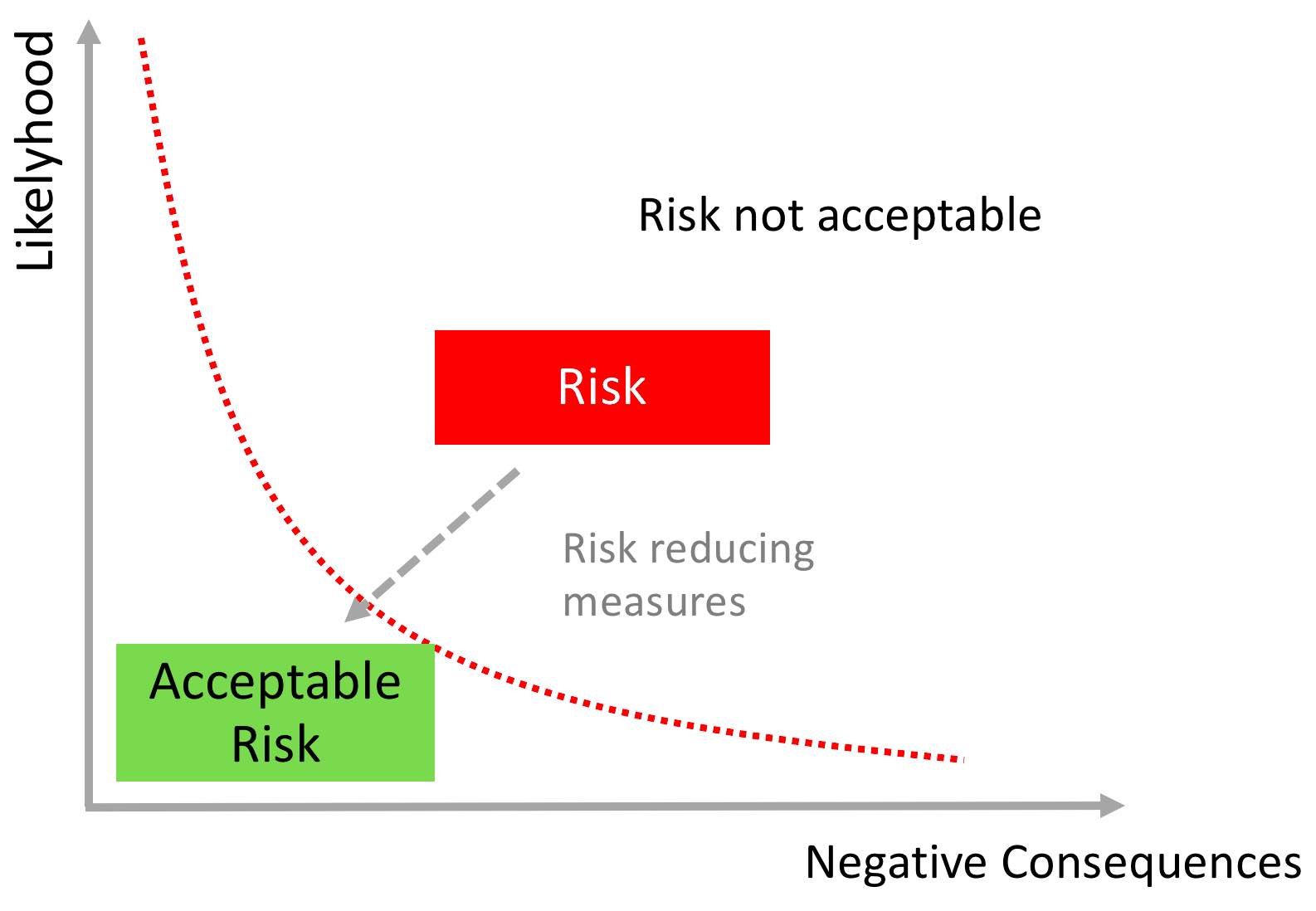 Likelyhood

Risk not acceptable

Risk

Risk reducing measures

Acceptable Risk

Negative Consequences